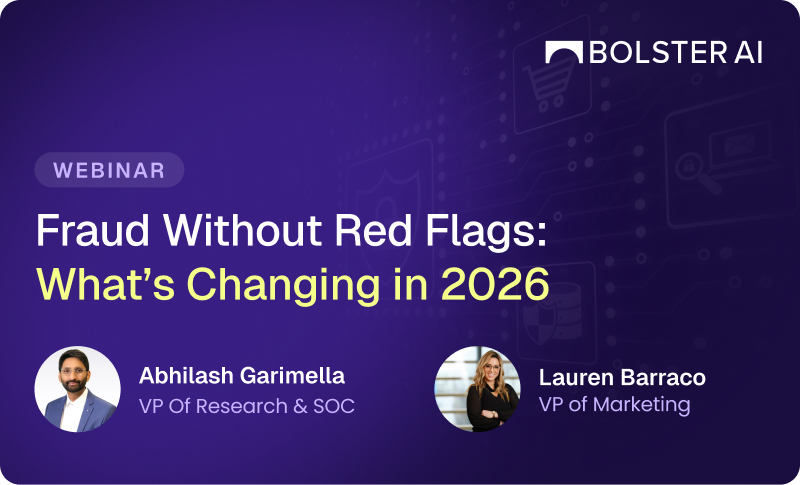 BOLSTER AI

WEBINAR

Fraud Without Red Flags:
What's Changing in 2026

Abhilash Garimella
VP Of Research & SOC

Lauren Barraco
VP of Marketing